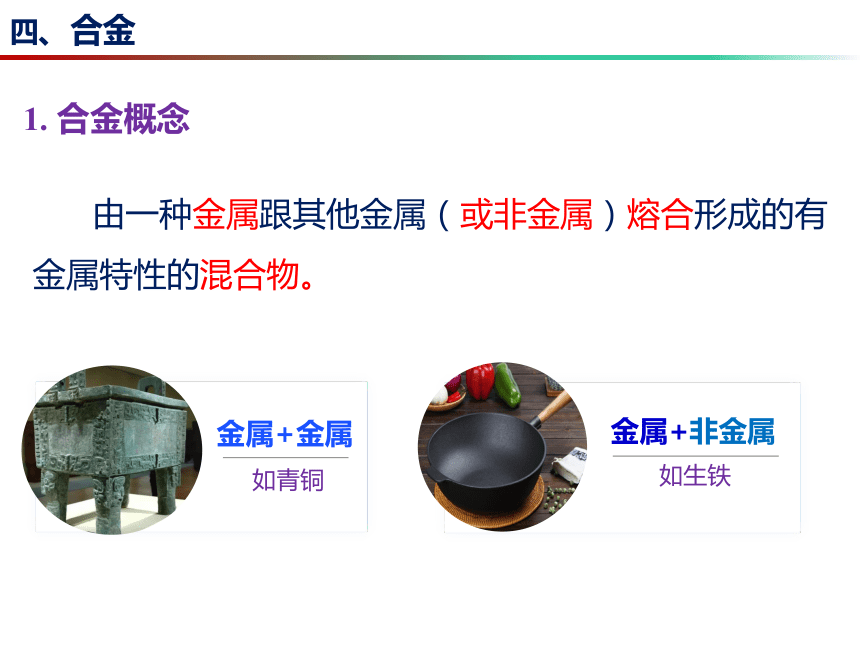 四、合金

1. 合金概念

由一种金属跟其他金属（或非金属）熔合形成的有金属特性的混合物。

金属+金属
如青铜

金属+非金属
如生铁